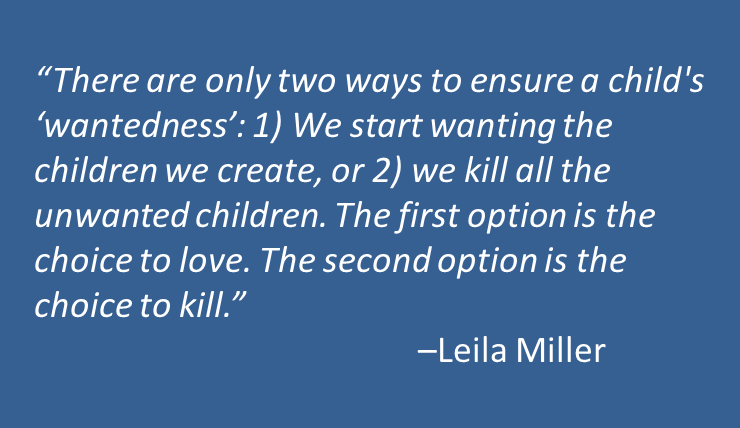 “There are only two ways to ensure a child's ‘wantedness’: 1) We start wanting the children we create, or 2) we kill all the unwanted children. The first option is the choice to love. The second option is the choice to kill.”

–Leila Miller